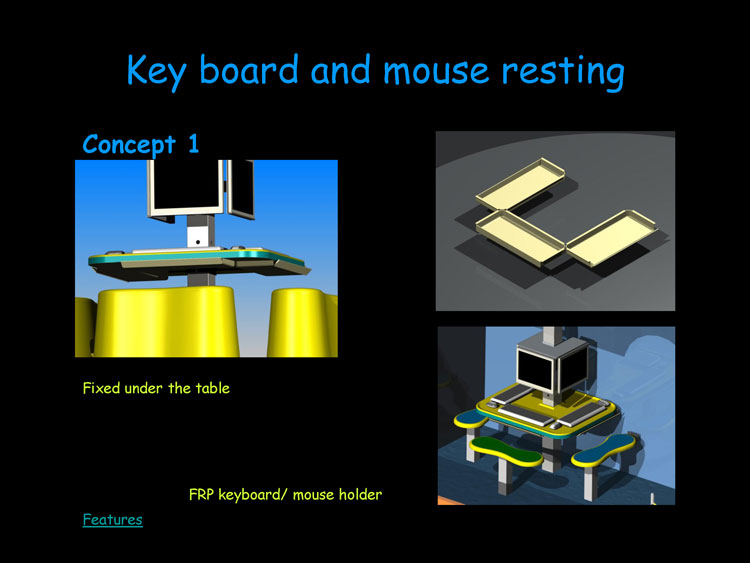 Key board and mouse resting

Concept 1

Fixed under the table

FRP keyboard/ mouse holder

Features